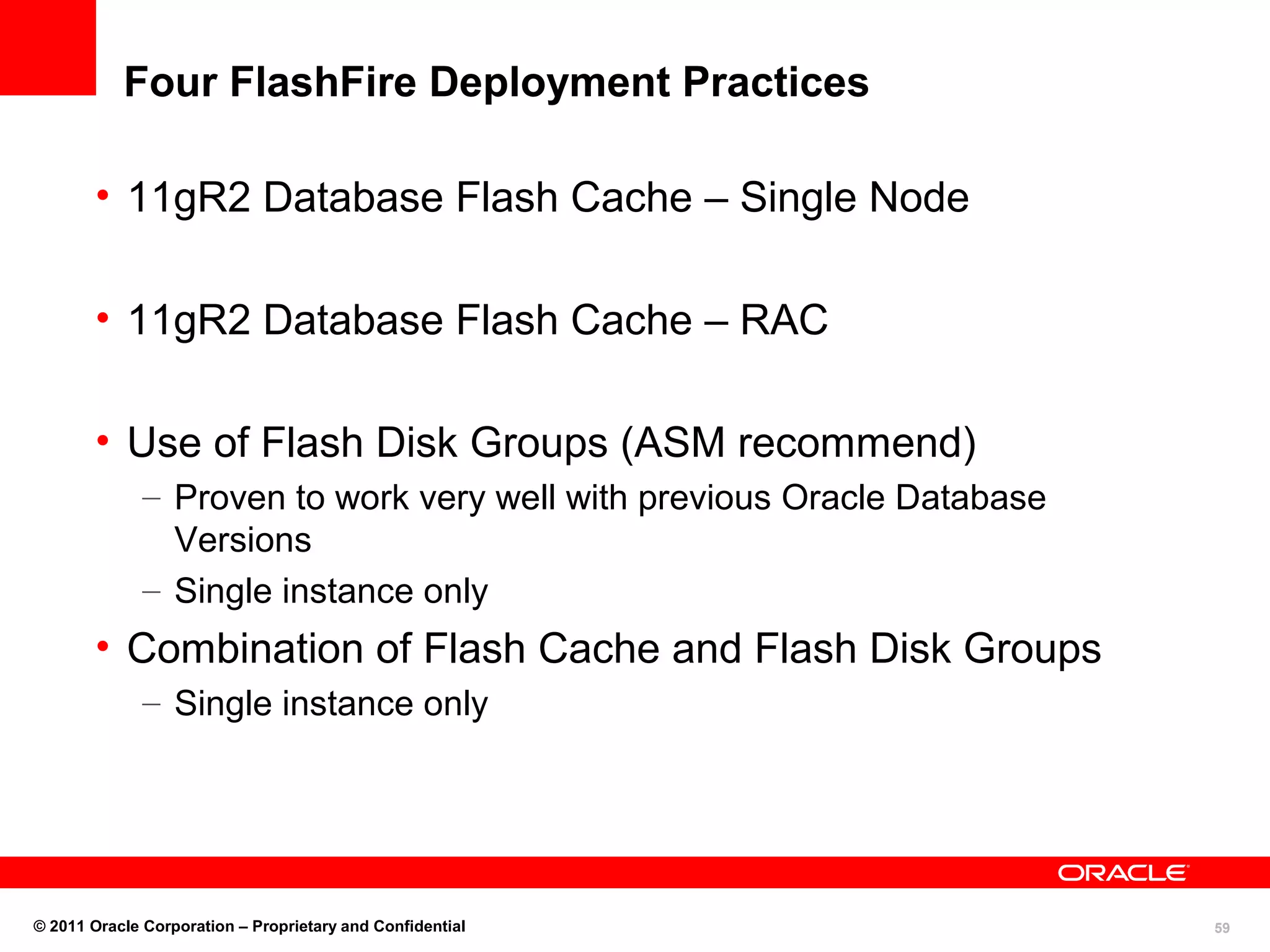 Four FlashFire Deployment Practices

• 11gR2 Database Flash Cache – Single Node

• 11gR2 Database Flash Cache – RAC

• Use of Flash Disk Groups (ASM recommend)
– Proven to work very well with previous Oracle Database Versions
– Single instance only

• Combination of Flash Cache and Flash Disk Groups
– Single instance only

ORACLE

© 2011 Oracle Corporation – Proprietary and Confidential

59